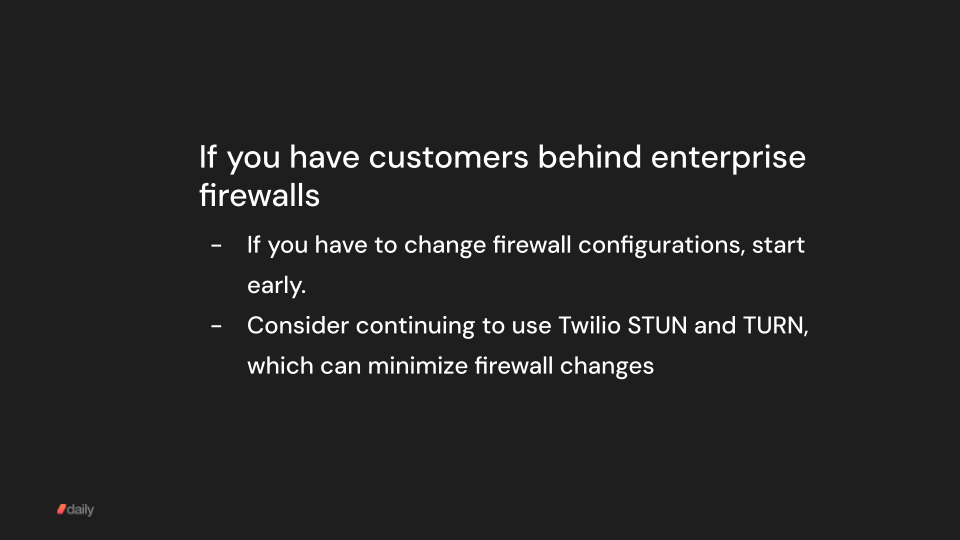 If you have customers behind enterprise firewalls

- If you have to change firewall configurations, start early.
- Consider continuing to use Twilio STUN and TURN, which can minimize firewall changes

daily